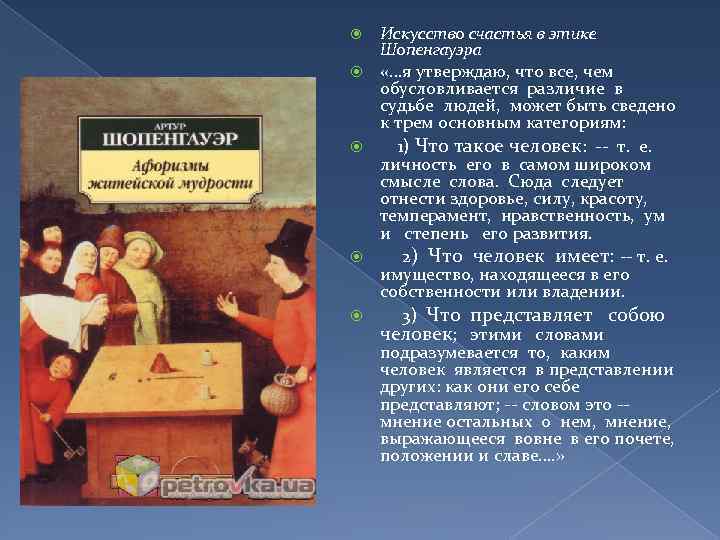 АРТУР
ШОПЕНГАУЭР
Афоризмы житейской мудрости

petrovka.ua

Искусство счастья в этике Шопенгауэра

«...я утверждаю, что все, чем обусловливается различие в судьбе людей, может быть сведено к трем основным категориям:

1) Что такое человек: -- т. е. личность его в самом широком смысле слова. Сюда следует отнести здоровье, силу, красоту, темперамент, нравственность, ум и степень его развития.

2) Что человек имеет: -- т. е. имущество, находящееся в его собственности или владении.

3) Что представляет собою человек; этими словами подразумевается то, каким человек является в представлении других: как они его себе представляют; -- словом это -- мнение остальных о нем, мнение, выражающееся вовне в его почете, положении и славе....»